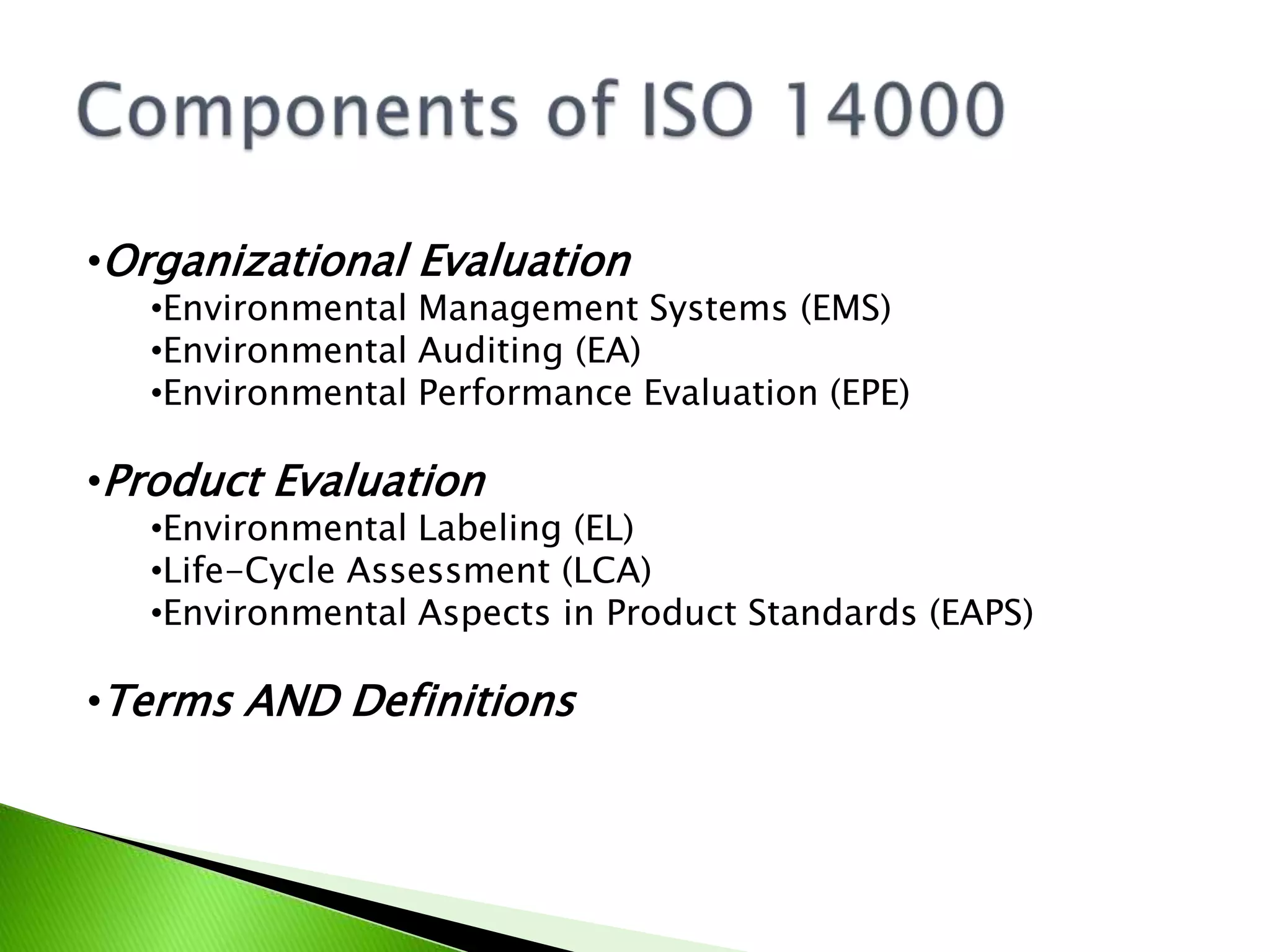 Components of ISO 14000

•Organizational Evaluation
•Environmental Management Systems (EMS)
•Environmental Auditing (EA)
•Environmental Performance Evaluation (EPE)

•Product Evaluation
•Environmental Labeling (EL)
•Life-Cycle Assessment (LCA)
•Environmental Aspects in Product Standards (EAPS)

•Terms AND Definitions